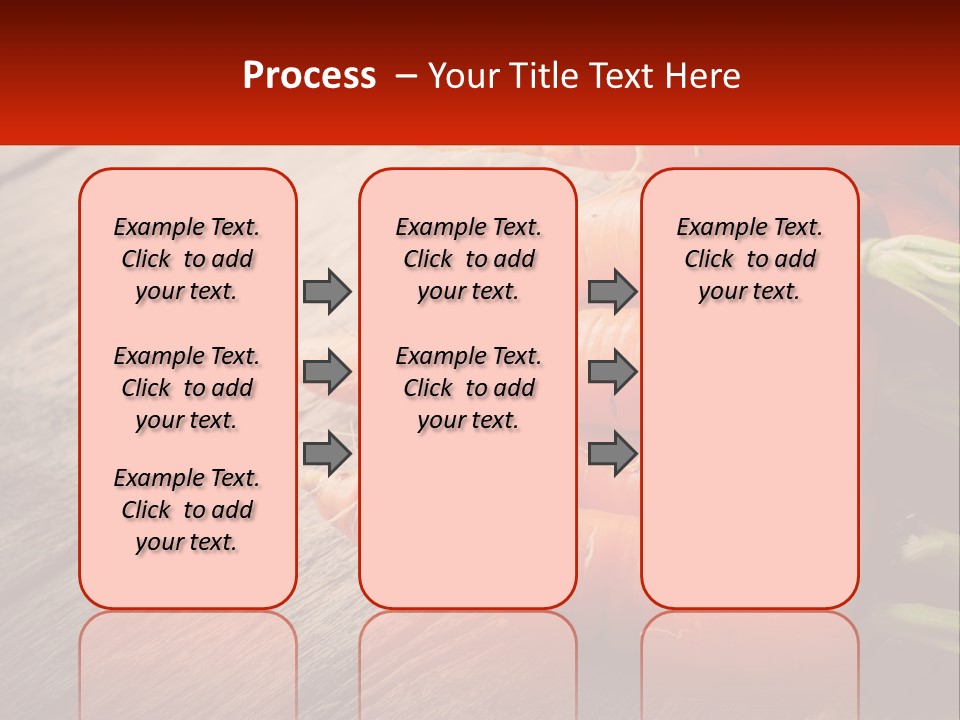 Process – Your Title Text Here

Example Text. Click to add your text.

Example Text. Click to add your text.

Example Text. Click to add your text.

Example Text. Click to add your text.

Example Text. Click to add your text.

Example Text. Click to add your text.